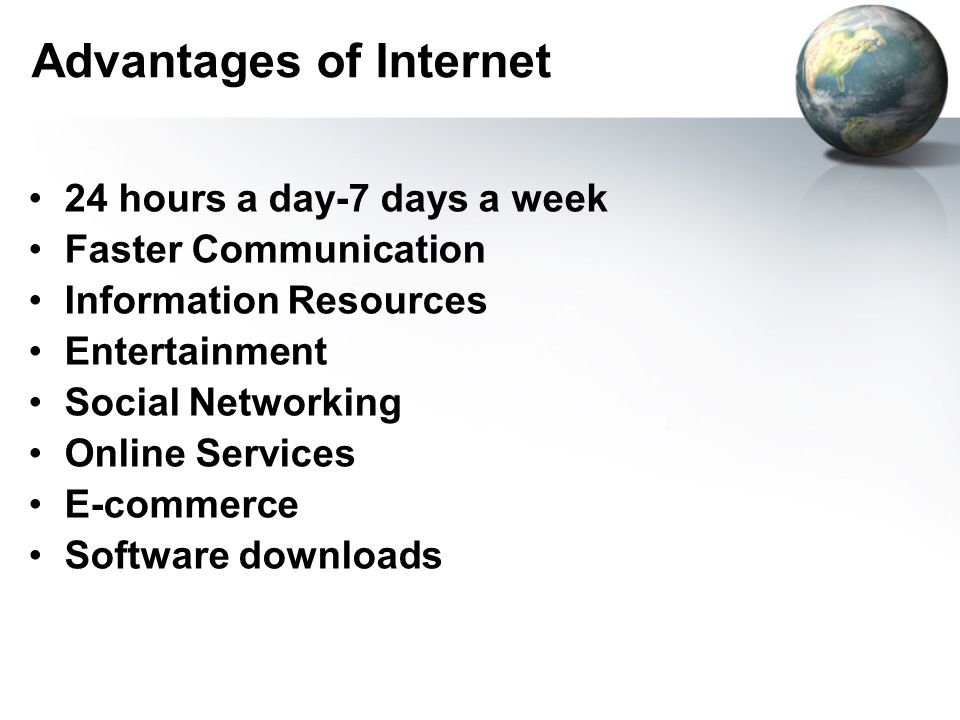 Advantages of Internet

• 24 hours a day-7 days a week
• Faster Communication
• Information Resources
• Entertainment
• Social Networking
• Online Services
• E-commerce
• Software downloads